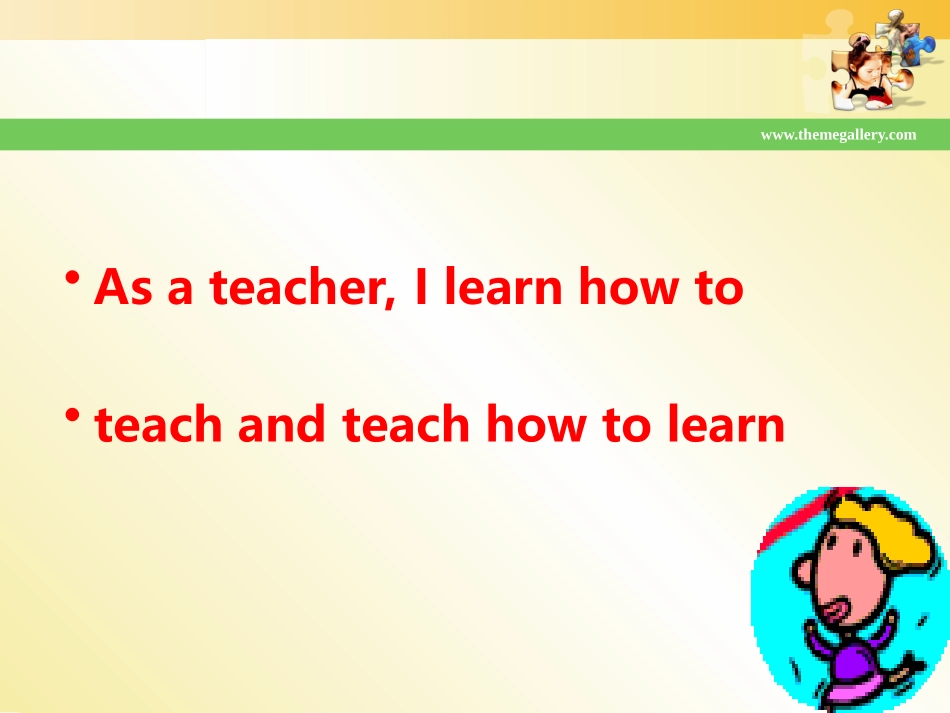 www.themegallery.com

• As a teacher, I learn how to

• teach and teach how to learn